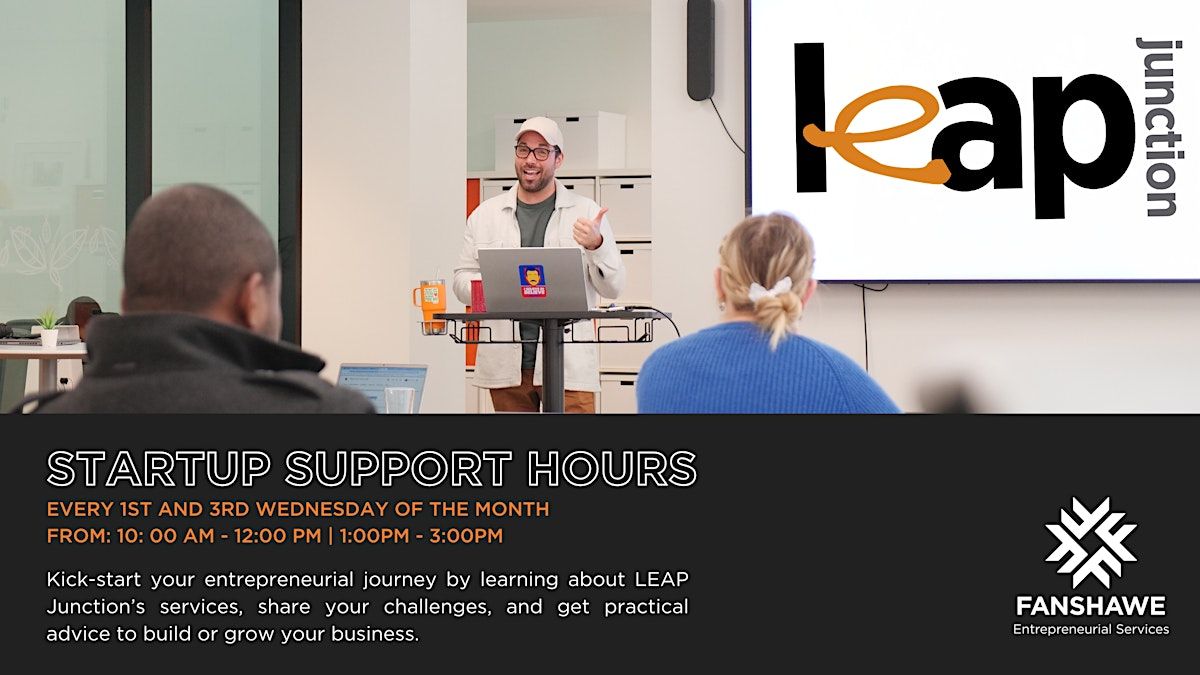 leap junction

STARTUP SUPPORT HOURS

EVERY 1ST AND 3RD WEDNESDAY OF THE MONTH
FROM: 10: 00 AM - 12:00 PM | 1:00PM - 3:00PM

Kick-start your entrepreneurial journey by learning about LEAP Junction's services, share your challenges, and get practical advice to build or grow your business.

FANSHAWE
Entrepreneurial Services